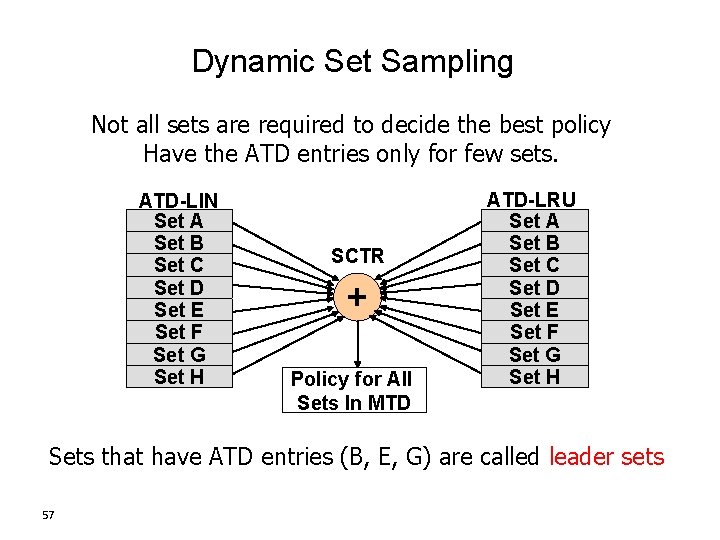 Dynamic Set Sampling

Not all sets are required to decide the best policy
Have the ATD entries only for few sets.

ATD-LIN
Set A
Set B
Set C
Set D
Set E
Set F
Set G
Set H

SCTR
+

Policy for All Sets In MTD

ATD-LRU
Set A
Set B
Set C
Set D
Set E
Set F
Set G
Set H

Sets that have ATD entries (B, E, G) are called leader sets

57